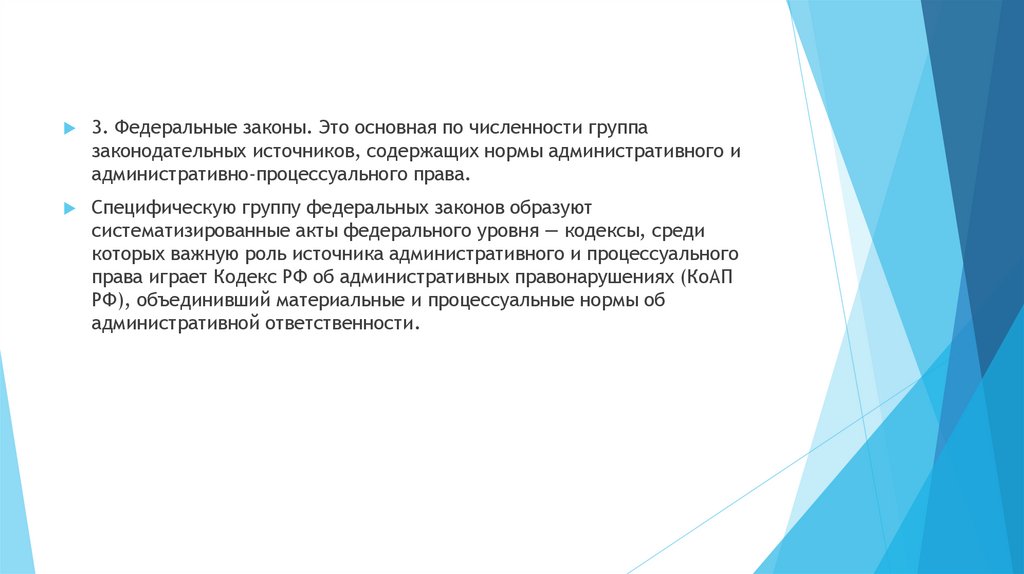 3. Федеральные законы. Это основная по численности группа законодательных источников, содержащих нормы административного и административно-процессуального права.

Специфическую группу федеральных законов образуют систематизированные акты федерального уровня — кодексы, среди которых важную роль источника административного и процессуального права играет Кодекс РФ об административных правонарушениях (КоАП РФ), объединивший материальные и процессуальные нормы об административной ответственности.